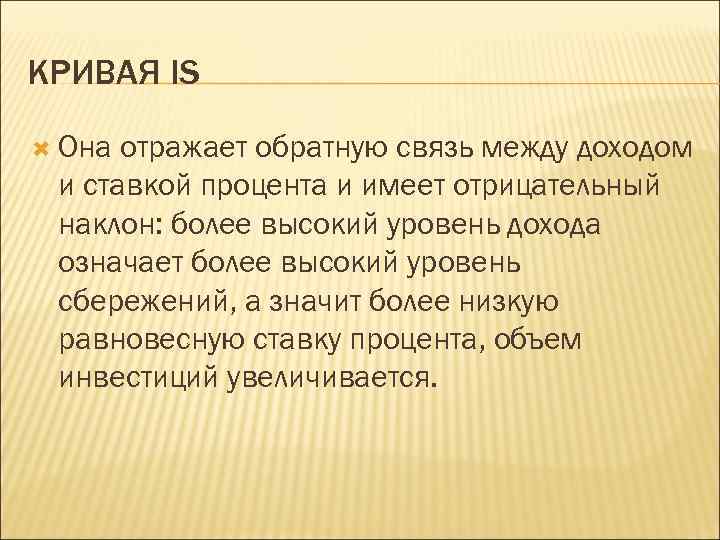 КРИВАЯ IS

Она отражает обратную связь между доходом и ставкой процента и имеет отрицательный наклон: более высокий уровень дохода означает более высокий уровень сбережений, а значит более низкую равновесную ставку процента, объем инвестиций увеличивается.